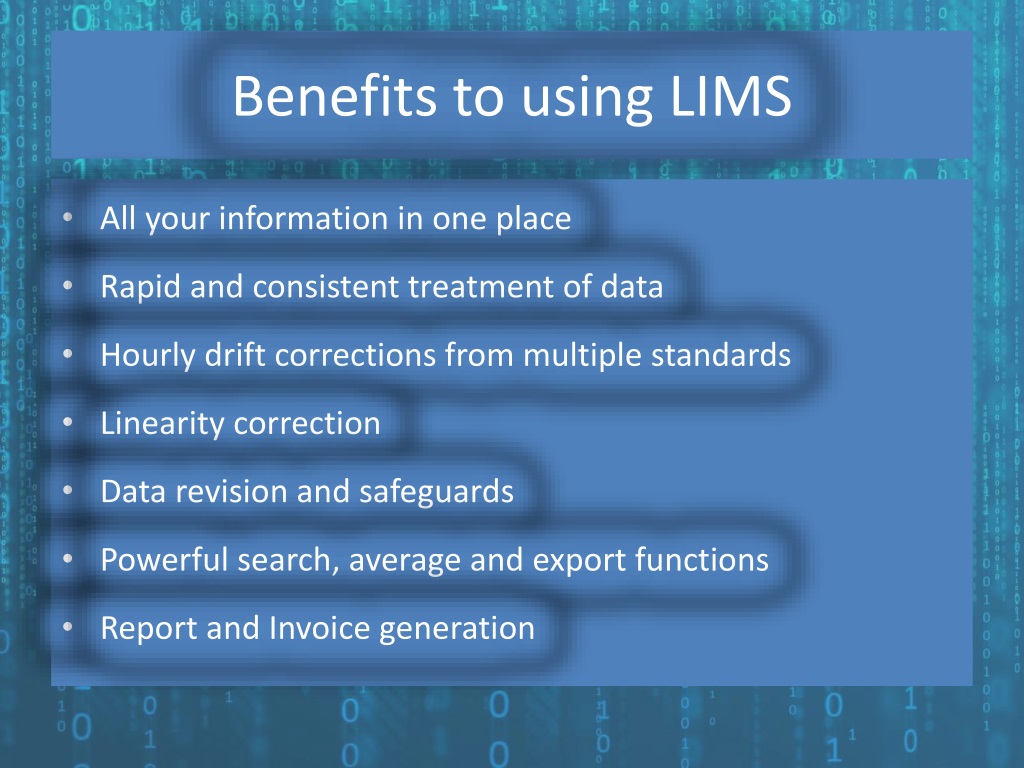 Benefits to using LIMS

• All your information in one place
• Rapid and consistent treatment of data
• Hourly drift corrections from multiple standards
• Linearity correction
• Data revision and safeguards
• Powerful search, average and export functions
• Report and Invoice generation